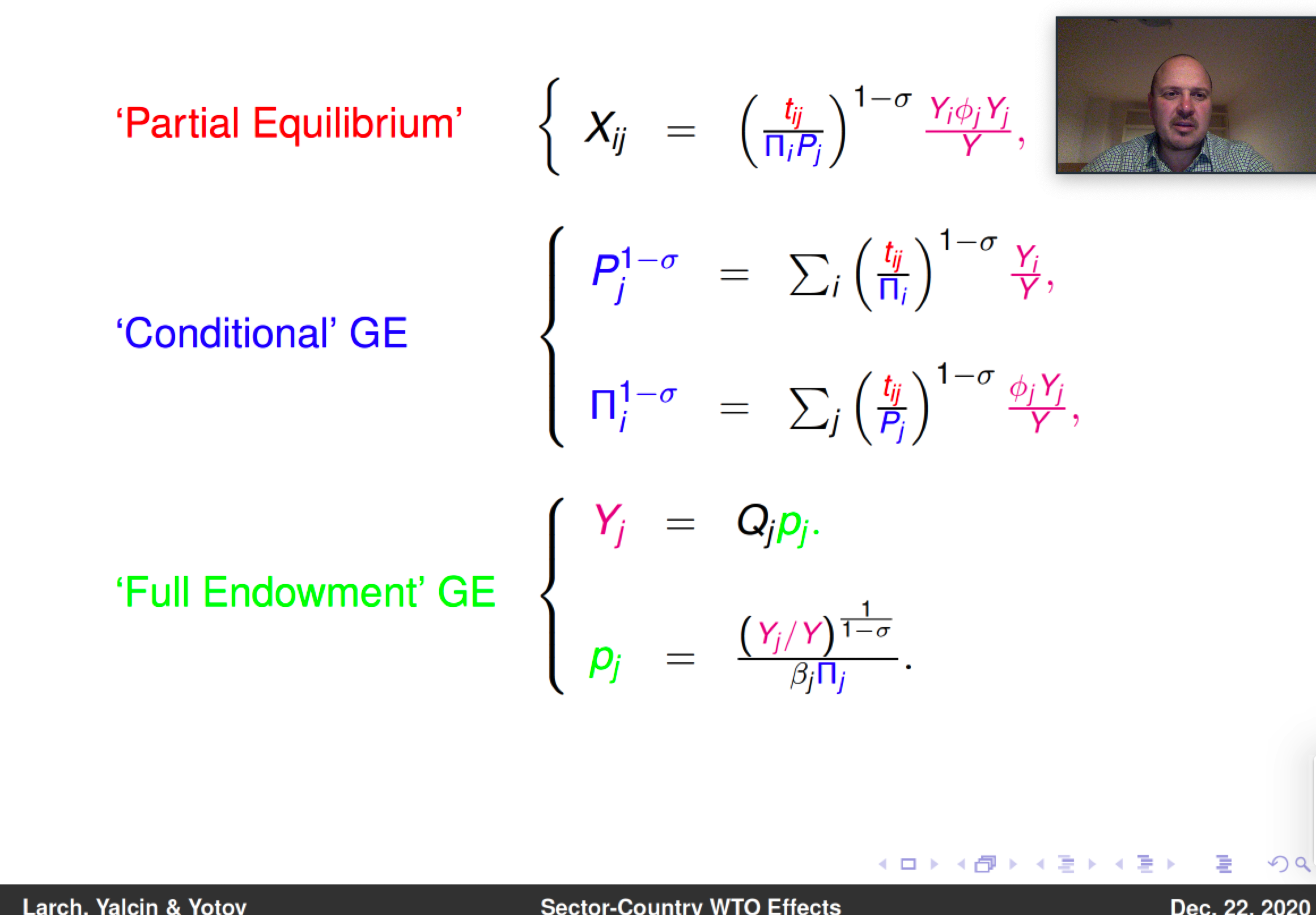 ‘Partial Equilibrium’ $\left\{ X_{ij} = \left(\frac{t_{ij}}{\Pi_i P_j}\right)^{1-\sigma} \frac{Y_i \phi_j Y_j}{Y}, \right.$

‘Conditional’ GE $\left\{ \begin{array}{l} P_j^{1-\sigma} = \sum_i \left(\frac{t_{ij}}{\Pi_i}\right)^{1-\sigma} \frac{Y_i}{Y}, \\ \Pi_i^{1-\sigma} = \sum_j \left(\frac{t_{ij}}{P_j}\right)^{1-\sigma} \frac{\phi_j Y_j}{Y}, \end{array} \right.$

‘Full Endowment’ GE $\left\{ \begin{array}{l} Y_j = Q_j p_j. \\ p_j = \frac{(Y_j/Y)^{\frac{1}{1-\sigma}}}{\beta_j \Pi_j}. \end{array} \right.$

Larch, Yalcin & Yotov Sector-Country WTO Effects Dec. 22, 2020